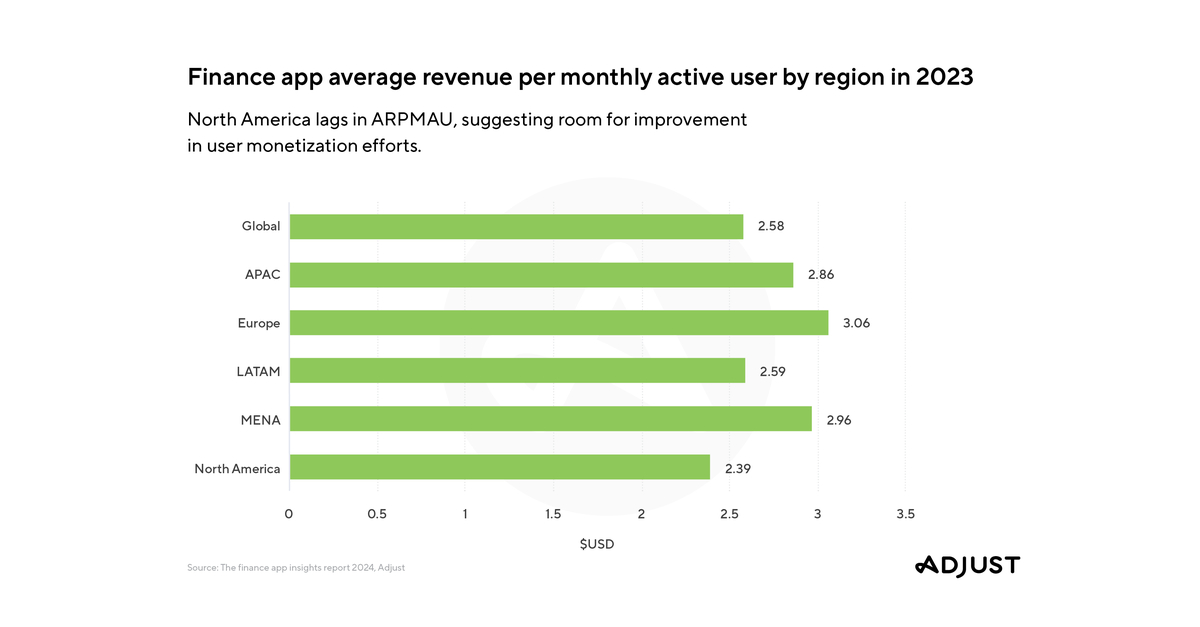 Finance app average revenue per monthly active user by region in 2023

North America lags in ARPMAU, suggesting room for improvement in user monetization efforts.

Global 2.58
APAC 2.86
Europe 3.06
LATAM 2.59
MENA 2.96
North America 2.39

0 0.5 1 1.5 2 2.5 3 3.5

$USD

Source: The finance app insights report 2024, Adjust

ADJUST